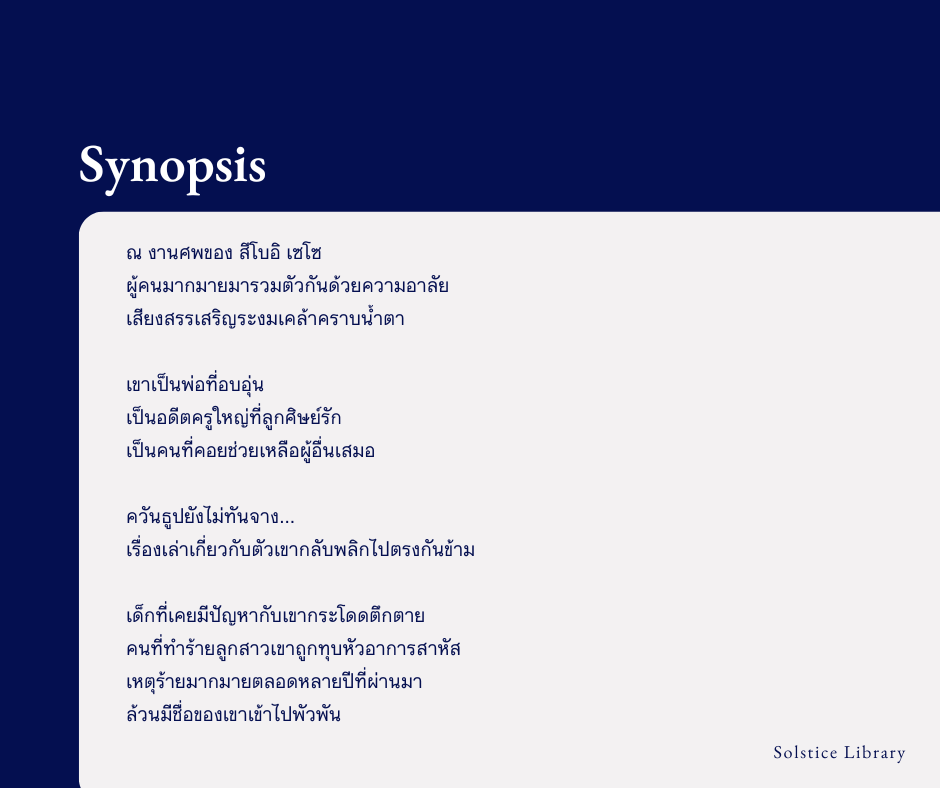 Synopsis

ณ งานศพของ สึโบอิ เซโซ
ผู้คนมากมายมารวมตัวกันด้วยความอาลัย
เสียงสรรเสริญระงมเคล้าคราบน้ำตา

เขาเป็นพ่อที่อบอุ่น
เป็นอดีตครูใหญ่ที่ลูกศิษย์รัก
เป็นคนที่คอยช่วยเหลือผู้อื่นเสมอ

ควันธูปยังไม่ทันจาง...
เรื่องเล่าเกี่ยวกับตัวเขากลับพลิกไปตรงกันข้าม

เด็กที่เคยมีปัญหากับเขากระโดดตึกตาย
คนที่ทำร้ายลูกสาวเขาถูกทุบหัวอาการสาหัส
เหตุร้ายมากมายตลอดหลายปีที่ผ่านมา
ล้วนมีชื่อของเขาเข้าไปพัวพัน

Solstice Library